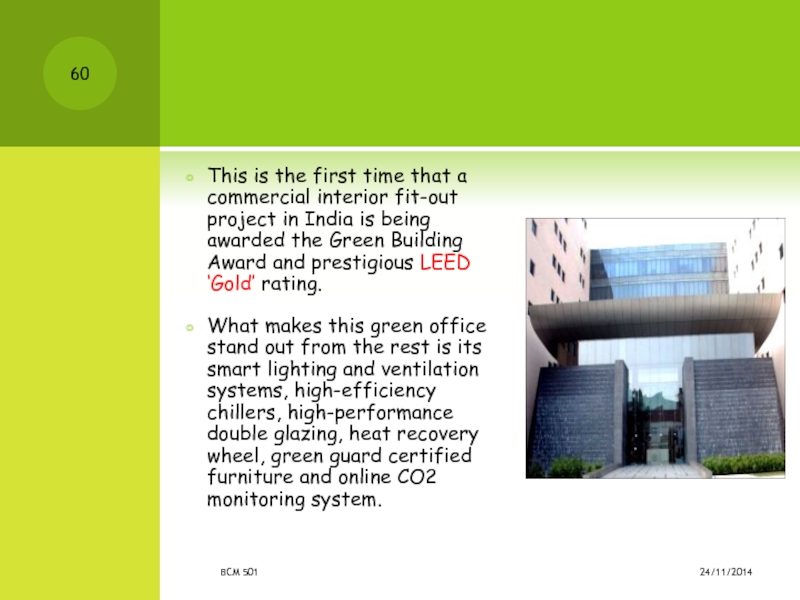 60

This is the first time that a commercial interior fit-out project in India is being awarded the Green Building Award and prestigious LEED 'Gold' rating.

What makes this green office stand out from the rest is its smart lighting and ventilation systems, high-efficiency chillers, high-performance double glazing, heat recovery wheel, green guard certified furniture and online CO2 monitoring system.

BCM 501

24/11/2014